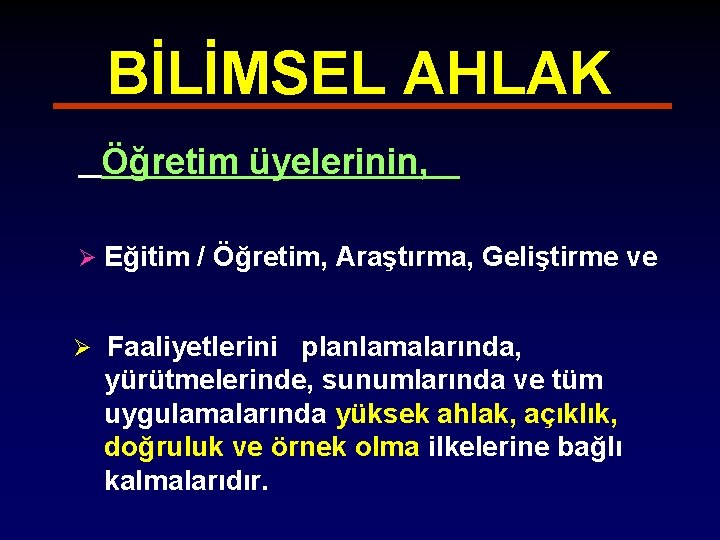 BİLİMSEL AHLAK

Öğretim üyelerinin,

➢ Eğitim / Öğretim, Araştırma, Geliştirme ve

➢ Faaliyetlerini planlamalarında, yürütmelerinde, sunumlarında ve tüm uygulamalarında yüksek ahlak, açıklık, doğruluk ve örnek olma ilkelerine bağlı kalmalarıdır.